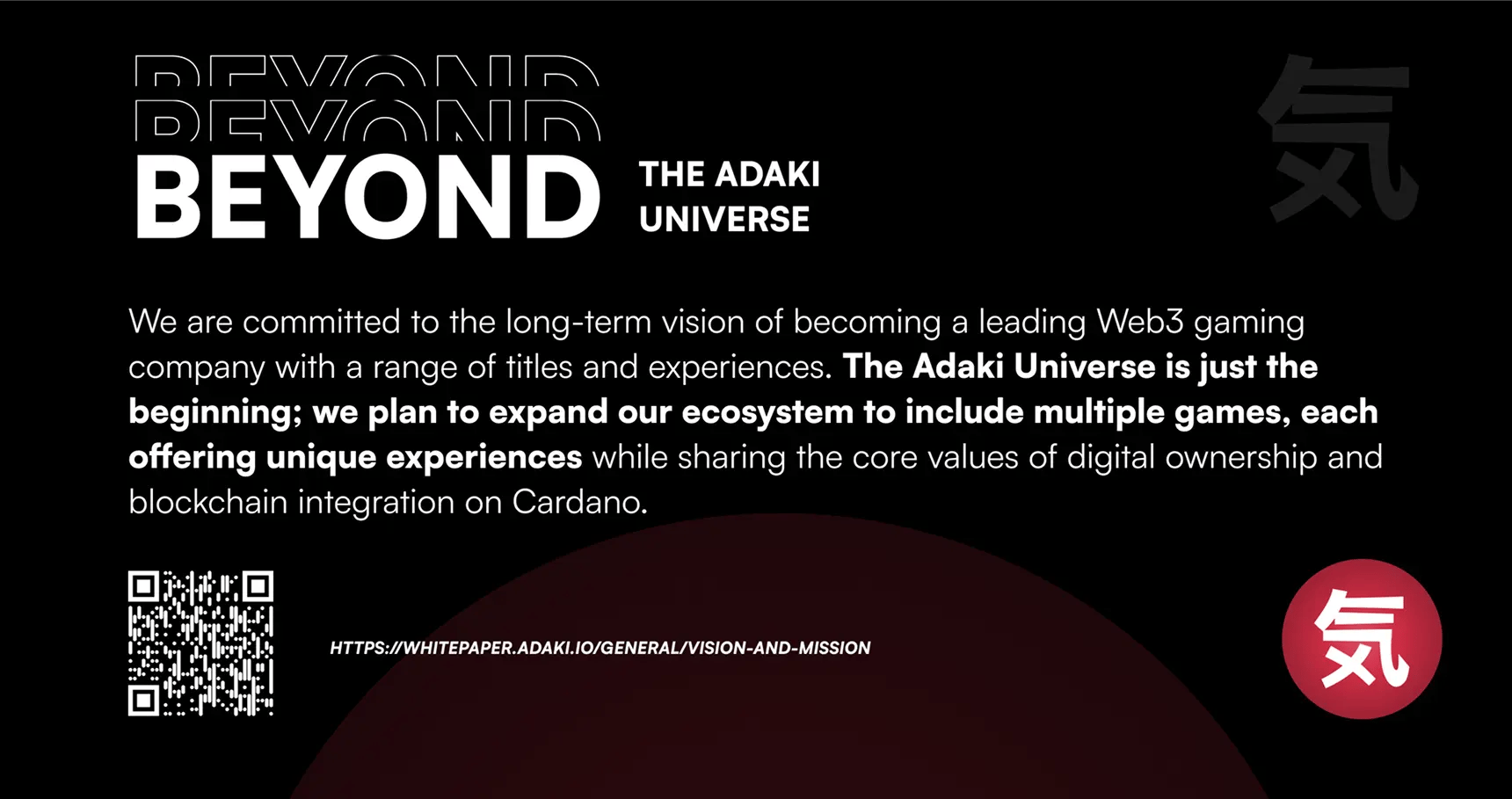 BEYOND
BEYOND
BEYOND THE ADAKI UNIVERSE

気

We are committed to the long-term vision of becoming a leading Web3 gaming company with a range of titles and experiences. The Adaki Universe is just the beginning; we plan to expand our ecosystem to include multiple games, each offering unique experiences while sharing the core values of digital ownership and blockchain integration on Cardano.

HTTPS://WHITEPAPER.ADAKI.IO/GENERAL/VISION-AND-MISSION

気